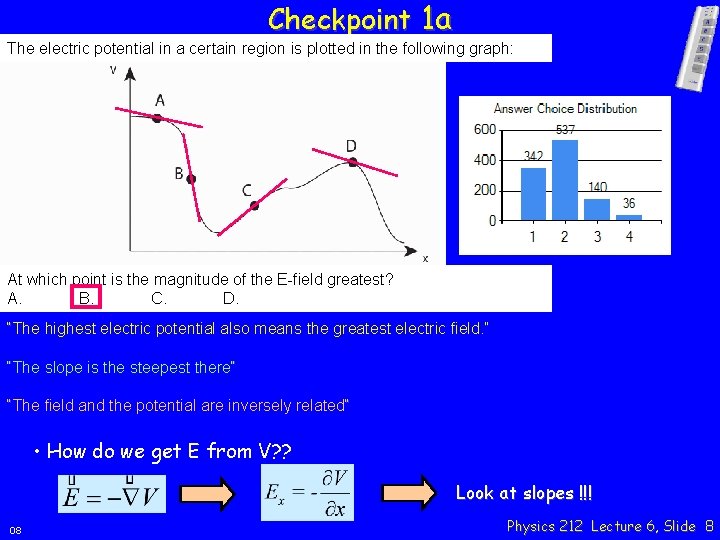 Checkpoint 1a

The electric potential in a certain region is plotted in the following graph:

V
A
B
C
D
x

Answer Choice Distribution
600
400
200
0
342
537
140
36
1
2
3
4

At which point is the magnitude of the E-field greatest?
A. B. C. D.

"The highest electric potential also means the greatest electric field."

"The slope is the steepest there"

"The field and the potential are inversely related"

• How do we get E from V??

$\vec{E} = -\vec{\nabla} V$

$E_x = -\frac{\partial V}{\partial x}$

Look at slopes !!!

08

Physics 212 Lecture 6, Slide 8